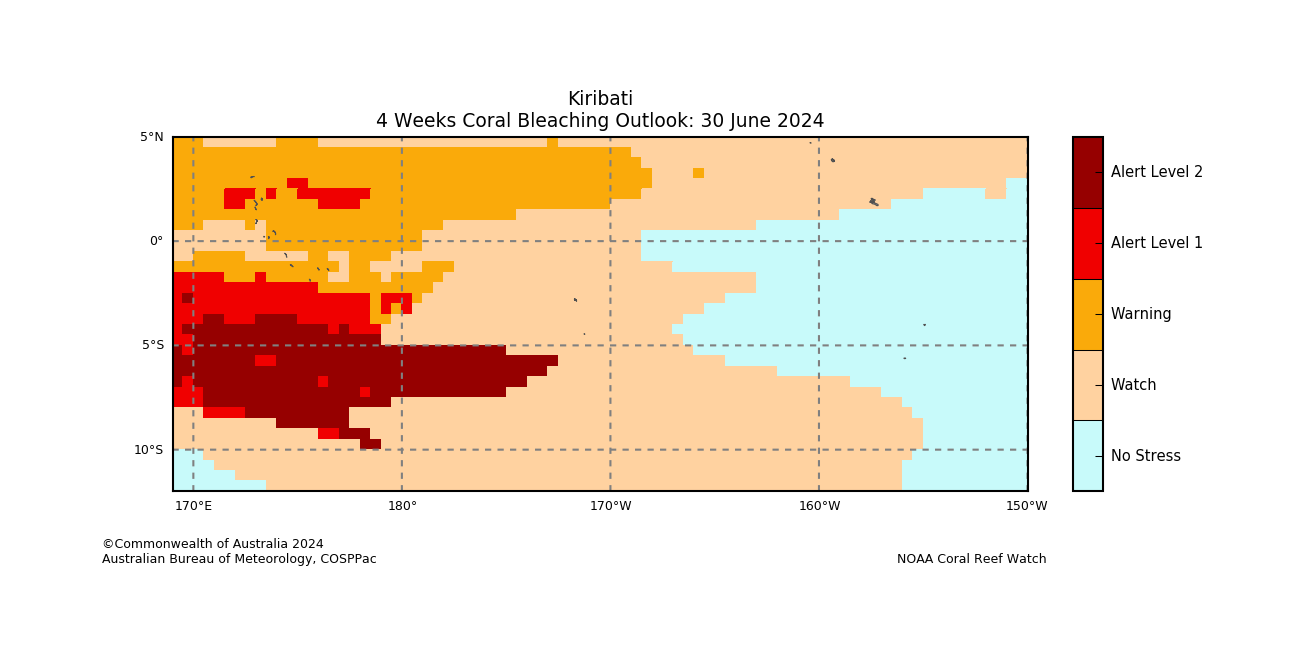 Kiribati
4 Weeks Coral Bleaching Outlook: 30 June 2024

5°N
0°
5°S
10°S

170°E
180°
170°W
160°W
150°W

Alert Level 2
Alert Level 1
Warning
Watch
No Stress

©Commonwealth of Australia 2024
Australian Bureau of Meteorology, COSPPac

NOAA Coral Reef Watch